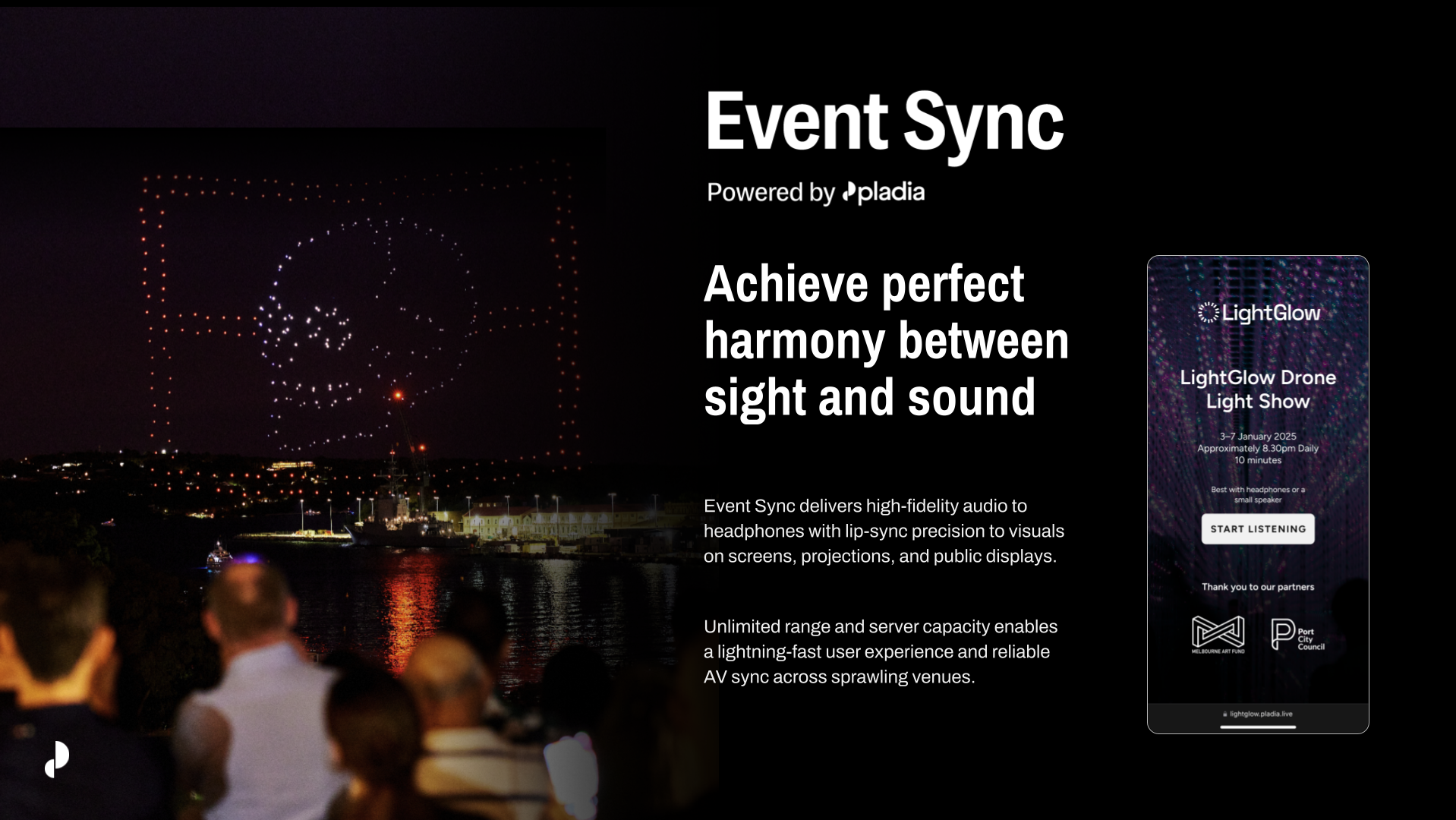 Event Sync

Powered by pladia

Achieve perfect harmony between sight and sound

Event Sync delivers high-fidelity audio to headphones with lip-sync precision to visuals on screens, projections, and public displays.

Unlimited range and server capacity enables a lightning-fast user experience and reliable AV sync across sprawling venues.

LightGlow

LightGlow Drone Light Show

3–7 January 2025
Approximately 8.30pm Daily
10 minutes

Best with headphones or a small speaker

START LISTENING

Thank you to our partners

MELBOURNE ART FUND

Port City Council

lightglow.pladia.live